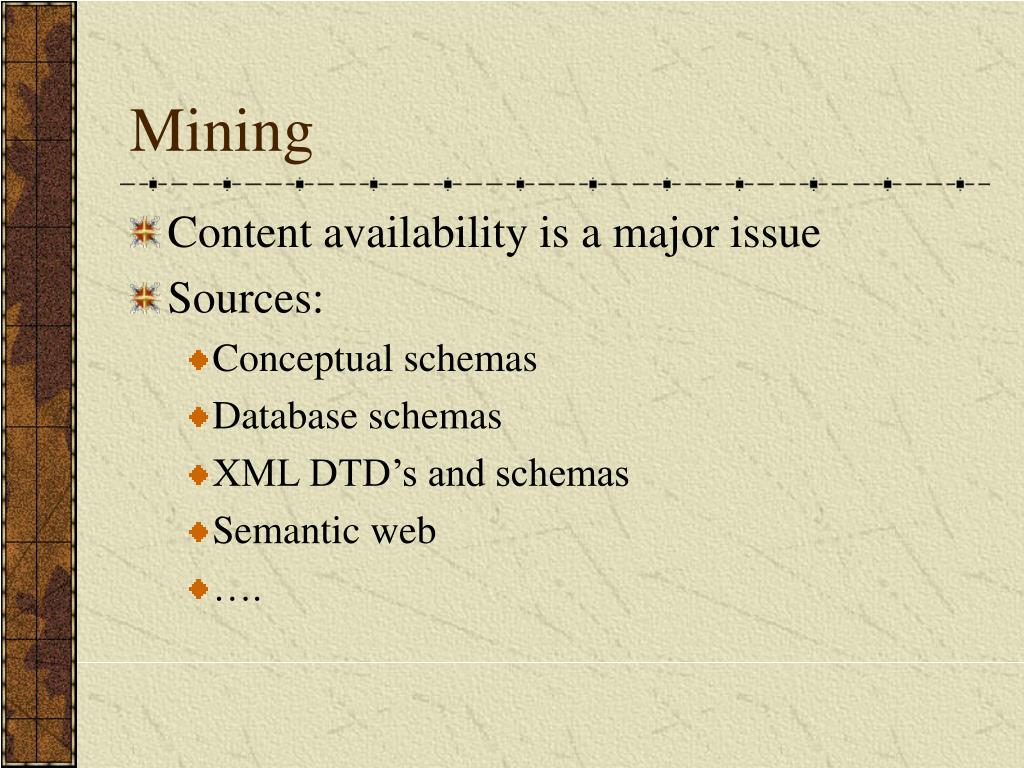 Mining

Content availability is a major issue

Sources:

Conceptual schemas

Database schemas

XML DTD’s and schemas

Semantic web

….